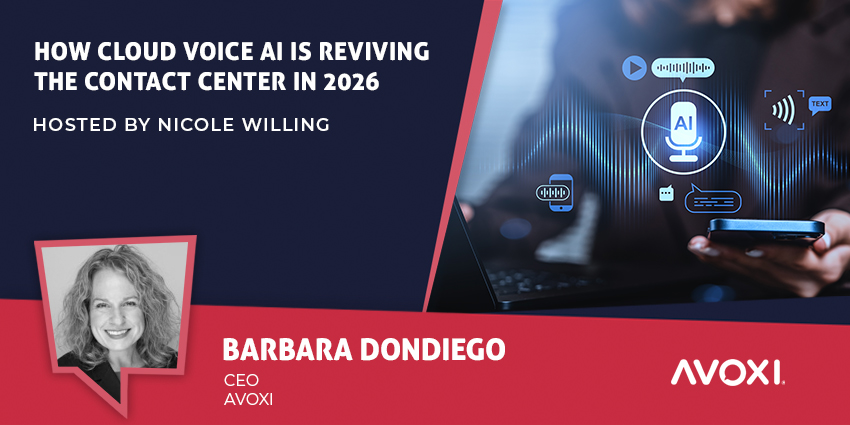 HOW CLOUD VOICE AI IS REVIVING THE CONTACT CENTER IN 2026

HOSTED BY NICOLE WILLING

AI

TEXT

BARBARA DONDIEGO

CEO
AVOXI

AVOXI